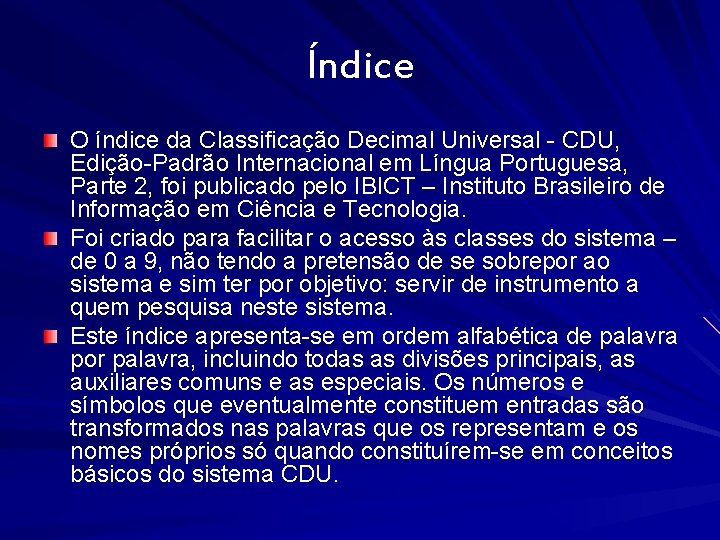 Índice

O índice da Classificação Decimal Universal - CDU, Edição-Padrão Internacional em Língua Portuguesa, Parte 2, foi publicado pelo IBICT – Instituto Brasileiro de Informação em Ciência e Tecnologia.

Foi criado para facilitar o acesso às classes do sistema – de 0 a 9, não tendo a pretensão de se sobrepor ao sistema e sim ter por objetivo: servir de instrumento a quem pesquisa neste sistema.

Este índice apresenta-se em ordem alfabética de palavra por palavra, incluindo todas as divisões principais, as auxiliares comuns e as especiais. Os números e símbolos que eventualmente constituem entradas são transformados nas palavras que os representam e os nomes próprios só quando constituírem-se em conceitos básicos do sistema CDU.